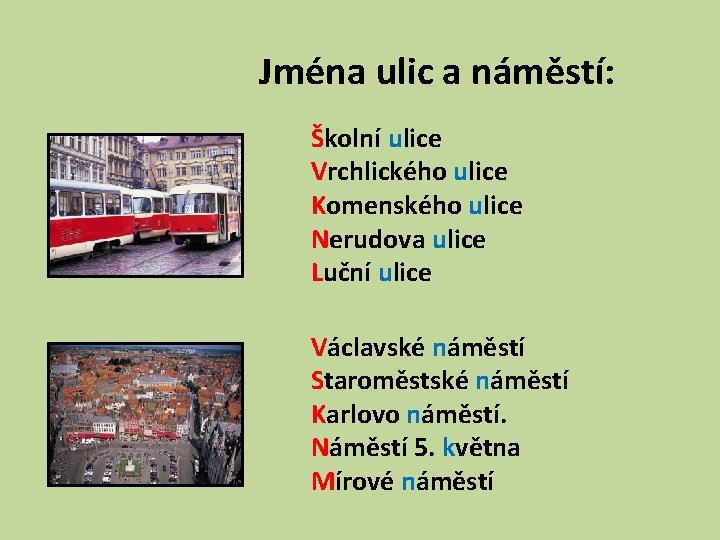 Jména ulic a náměstí:

Školní ulice
Vrchlického ulice
Komenského ulice
Nerudova ulice
Luční ulice

Václavské náměstí
Staroměstské náměstí
Karlovo náměstí.
Náměstí 5. května
Mírové náměstí